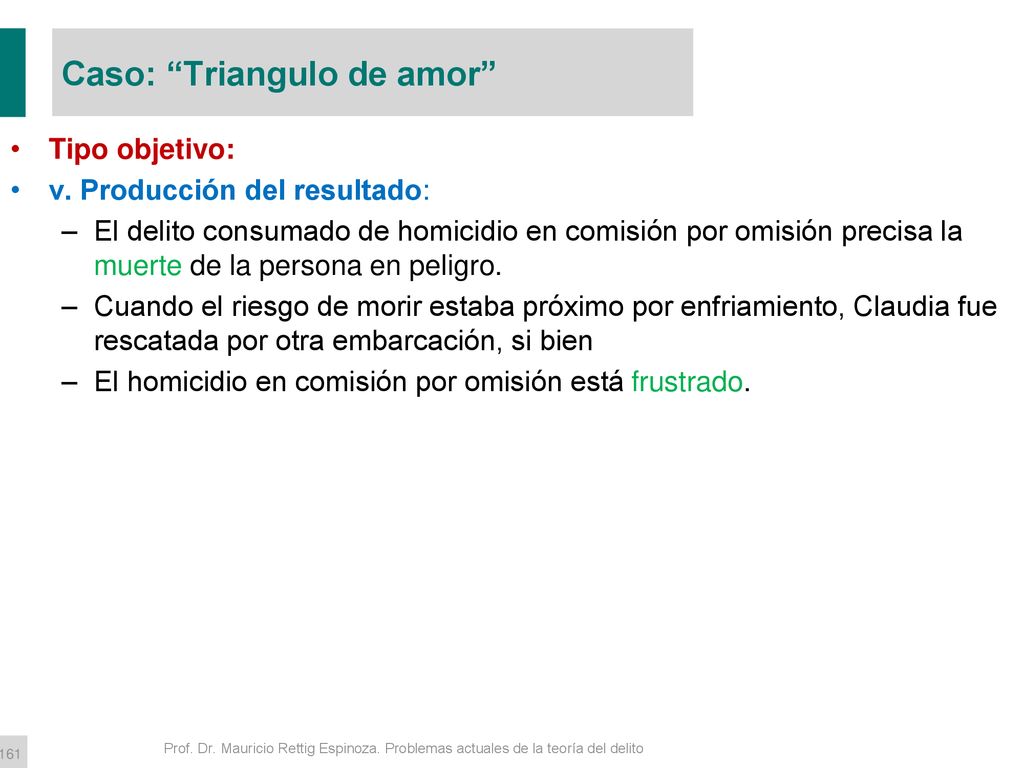 Caso: “Triangulo de amor”

• Tipo objetivo:
• v. Producción del resultado:
– El delito consumado de homicidio en comisión por omisión precisa la muerte de la persona en peligro.
– Cuando el riesgo de morir estaba próximo por enfriamiento, Claudia fue rescatada por otra embarcación, si bien
– El homicidio en comisión por omisión está frustrado.

161

Prof. Dr. Mauricio Rettig Espinoza. Problemas actuales de la teoría del delito